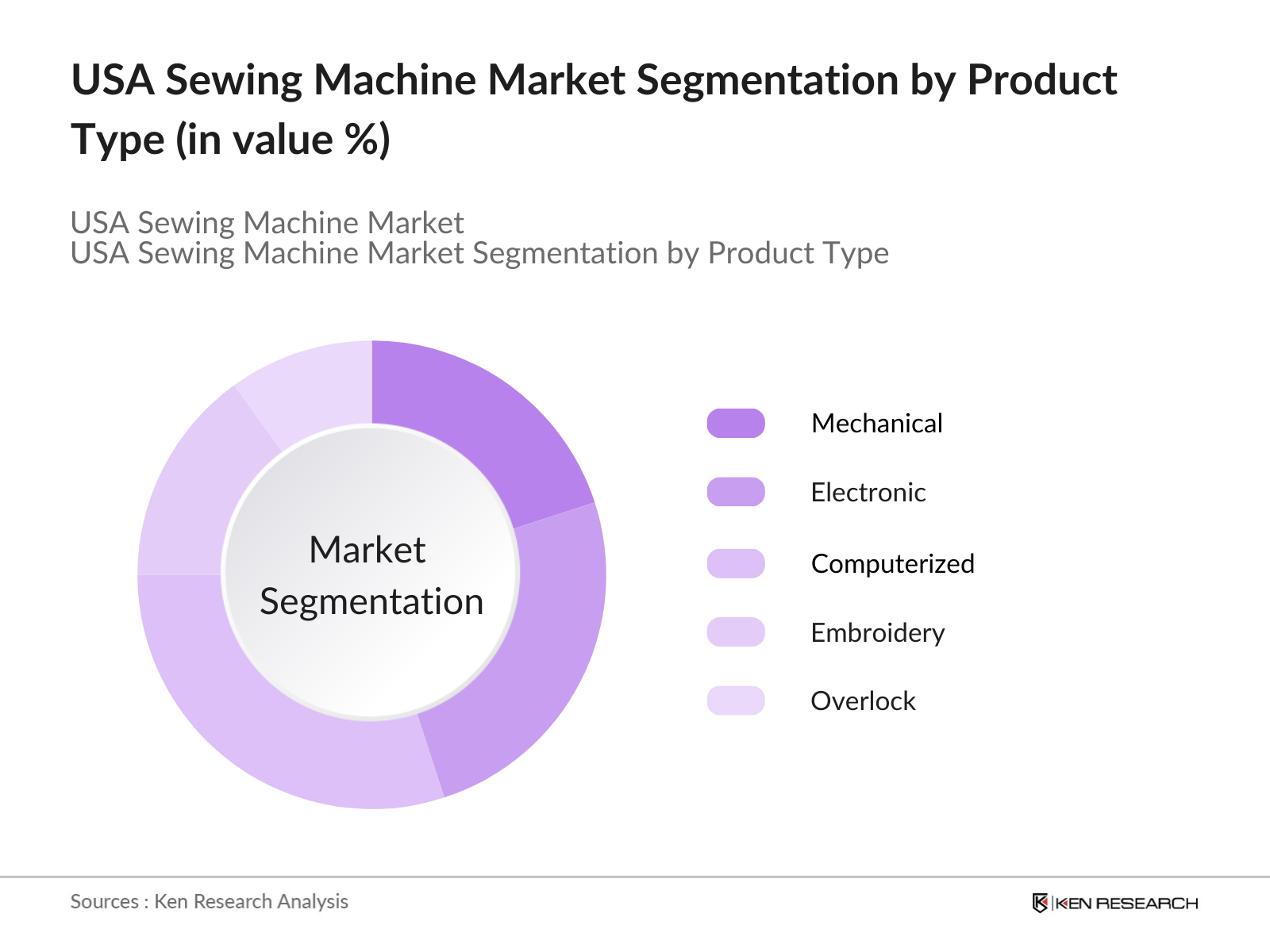 USA Sewing Machine Market Segmentation by Product Type (in value %)

USA Sewing Machine Market
USA Sewing Machine Market Segmentation by Product Type

Market Segmentation

Mechanical
Electronic
Computerized
Embroidery
Overlock

Sources : Ken Research Analysis

KEN RESEARCH